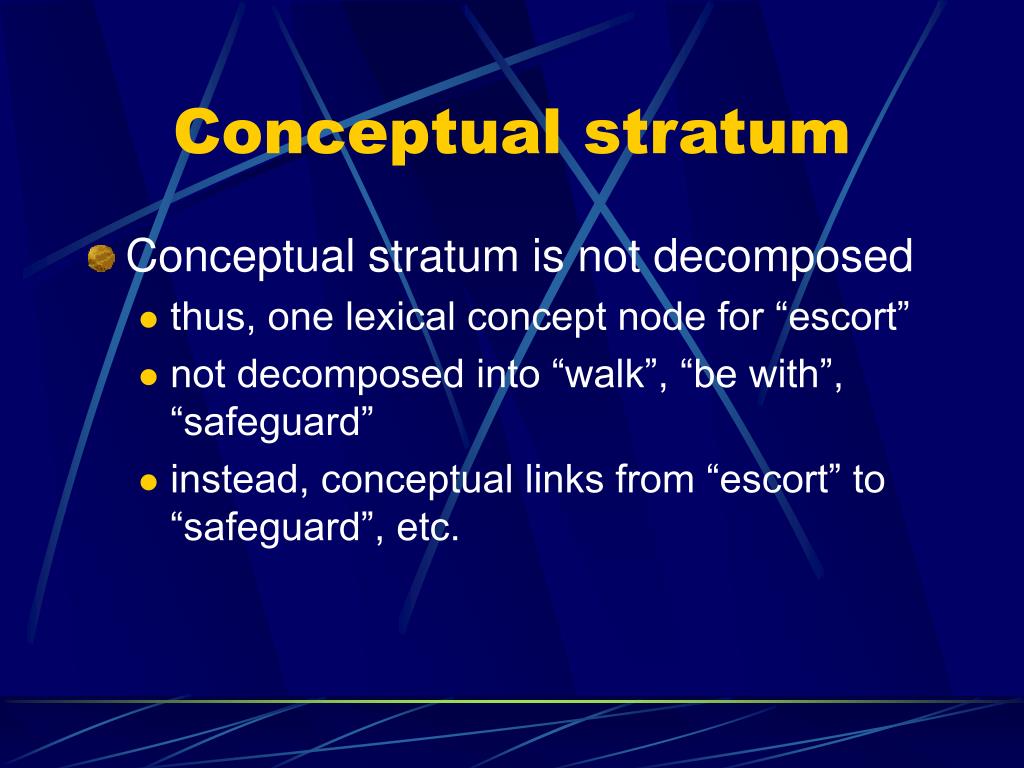 Conceptual stratum

Conceptual stratum is not decomposed

thus, one lexical concept node for “escort”

not decomposed into “walk”, “be with”, “safeguard”

instead, conceptual links from “escort” to “safeguard”, etc.